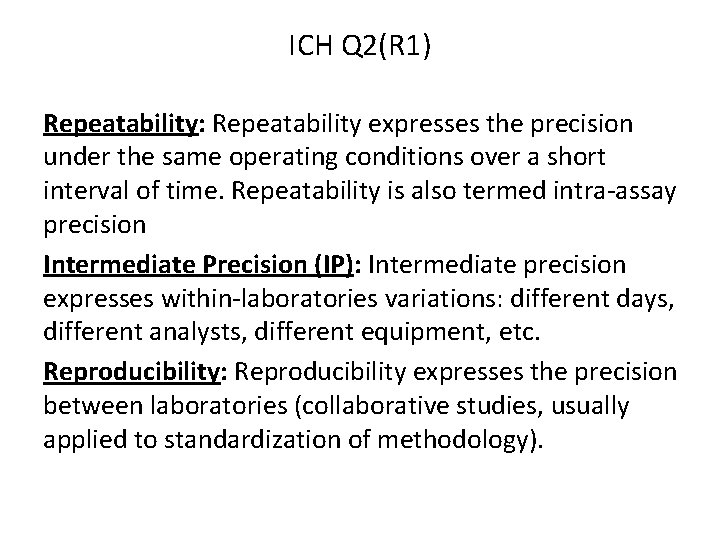 ICH Q2(R1)

Repeatability: Repeatability expresses the precision under the same operating conditions over a short interval of time. Repeatability is also termed intra-assay precision

Intermediate Precision (IP): Intermediate precision expresses within-laboratories variations: different days, different analysts, different equipment, etc.

Reproducibility: Reproducibility expresses the precision between laboratories (collaborative studies, usually applied to standardization of methodology).